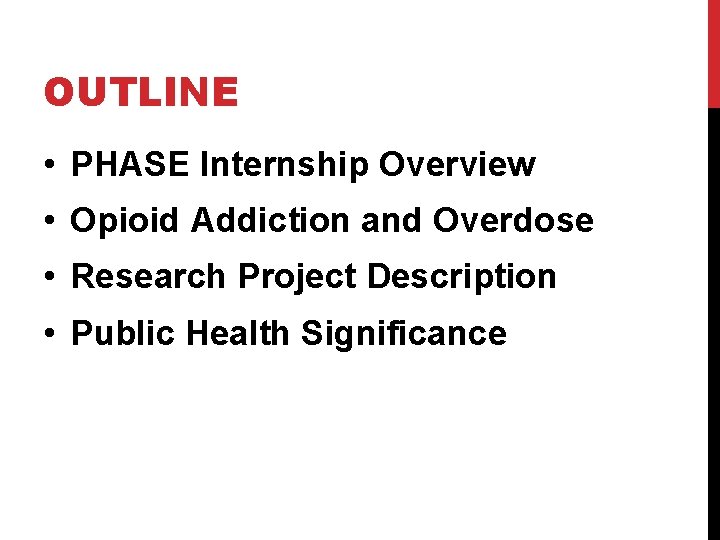 OUTLINE

• PHASE Internship Overview
• Opioid Addiction and Overdose
• Research Project Description
• Public Health Significance